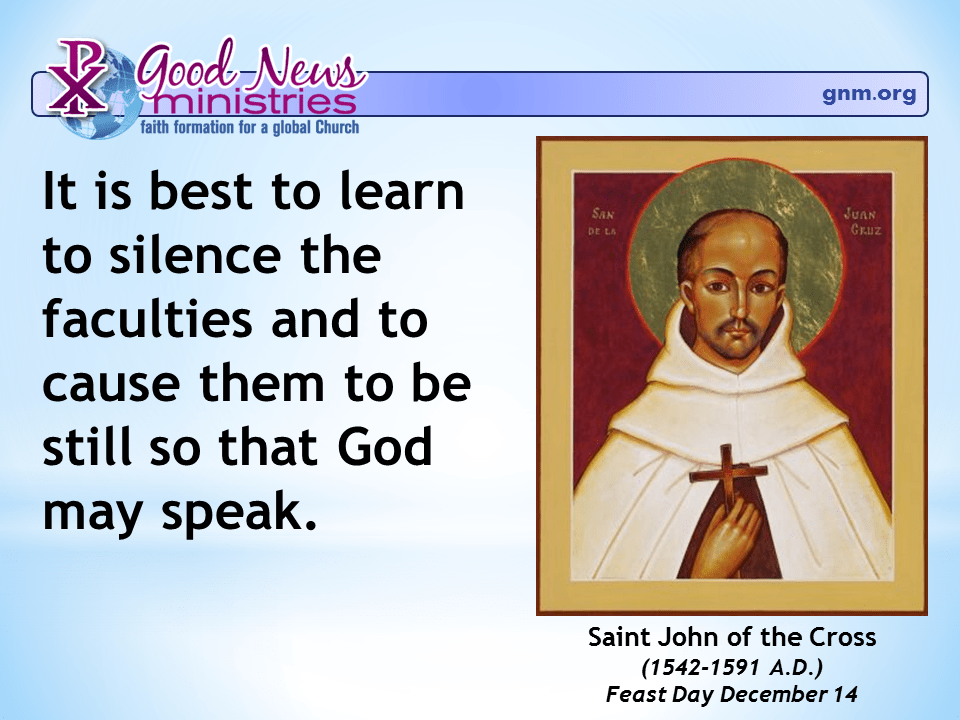 Good News ministries
faith formation for a global Church

gnm.org

It is best to learn to silence the faculties and to cause them to be still so that God may speak.

SAN DE LA JUAN CRUZ

Saint John of the Cross
(1542-1591 A.D.)
Feast Day December 14